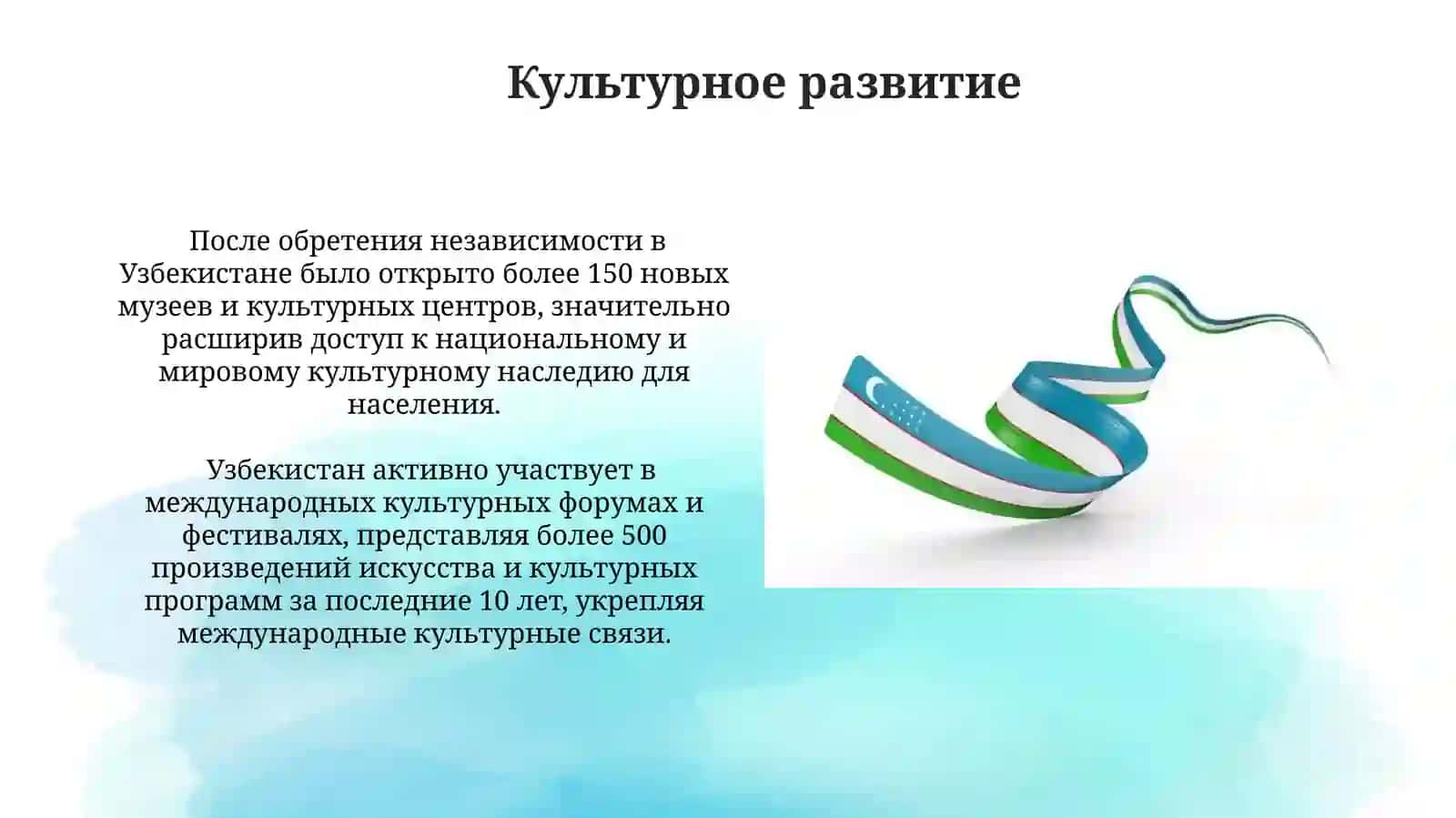 Культурное развитие

После обретения независимости в Узбекистане было открыто более 150 новых музеев и культурных центров, значительно расширив доступ к национальному и мировому культурному наследию для населения.

Узбекистан активно участвует в международных культурных форумах и фестивалях, представляя более 500 произведений искусства и культурных программ за последние 10 лет, укрепляя международные культурные связи.